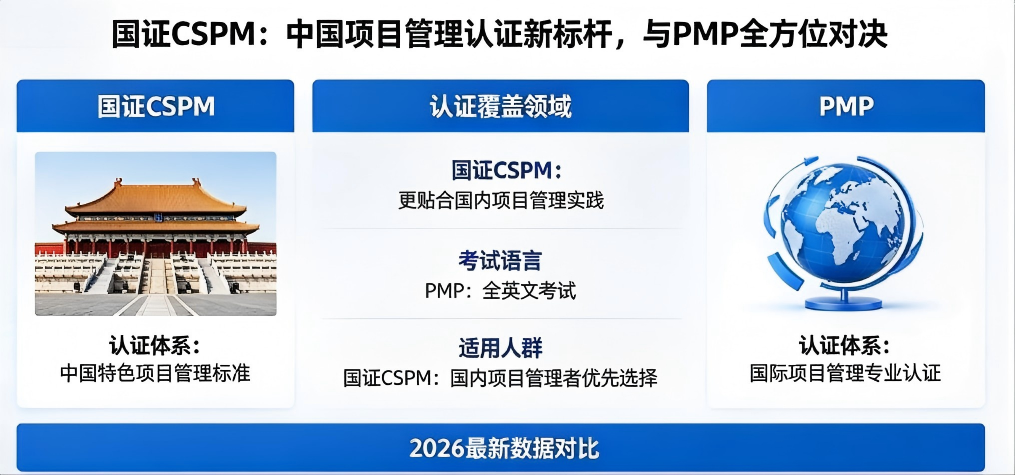 国证CSPM：中国项目管理认证新标杆，与PMP全方位对决

国证CSPM

认证体系：
中国特色项目管理标准

认证覆盖领域

国证CSPM：
更贴合国内项目管理实践

考试语言
PMP：全英文考试

适用人群
国证CSPM：国内项目管理者优先选择

PMP

认证体系：
国际项目管理专业认证

2026最新数据对比